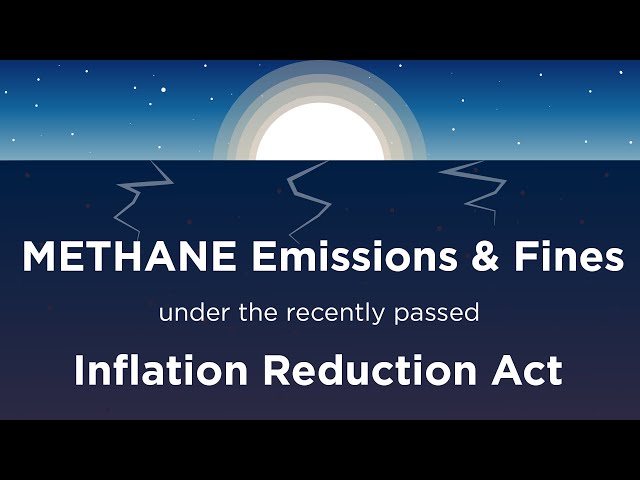 METHANE Emissions & Fines

under the recently passed

Inflation Reduction Act